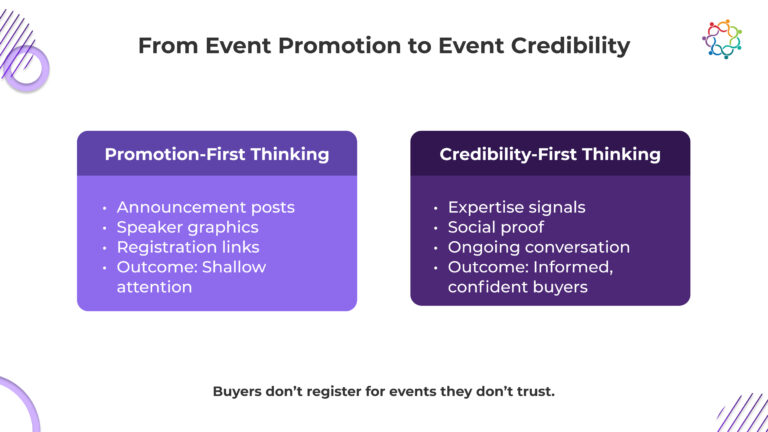 From Event Promotion to Event Credibility

Promotion-First Thinking

• Announcement posts
• Speaker graphics
• Registration links
• Outcome: Shallow attention

Credibility-First Thinking

• Expertise signals
• Social proof
• Ongoing conversation
• Outcome: Informed, confident buyers

Buyers don't register for events they don't trust.